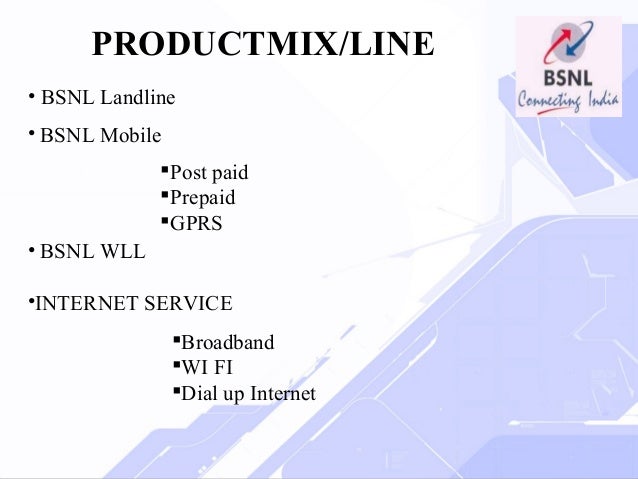 PRODUCTMIX/LINE

BSNL
Connecting India

• BSNL Landline

• BSNL Mobile

▪Post paid
▪Prepaid
▪GPRS

• BSNL WLL

•INTERNET SERVICE

▪Broadband
▪WI FI
▪Dial up Internet